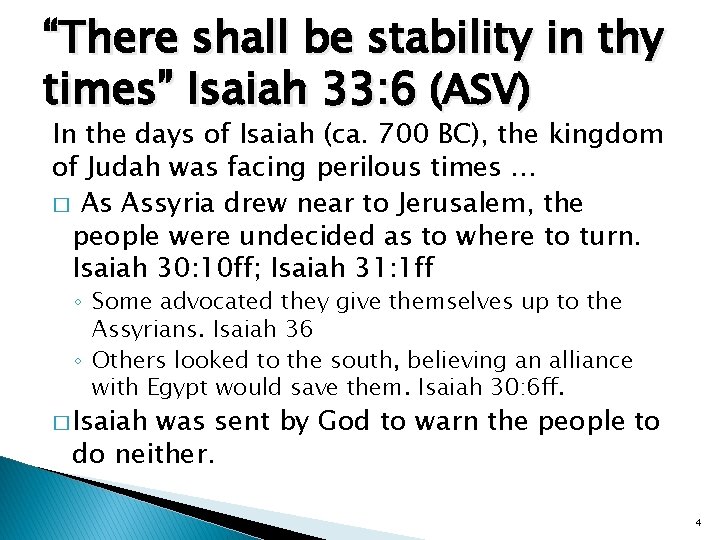 “There shall be stability in thy times” Isaiah 33:6 (ASV)

In the days of Isaiah (ca. 700 BC), the kingdom of Judah was facing perilous times …

□ As Assyria drew near to Jerusalem, the people were undecided as to where to turn. Isaiah 30:10ff; Isaiah 31:1ff

◦ Some advocated they give themselves up to the Assyrians. Isaiah 36

◦ Others looked to the south, believing an alliance with Egypt would save them. Isaiah 30:6ff.

□ Isaiah was sent by God to warn the people to do neither.

4